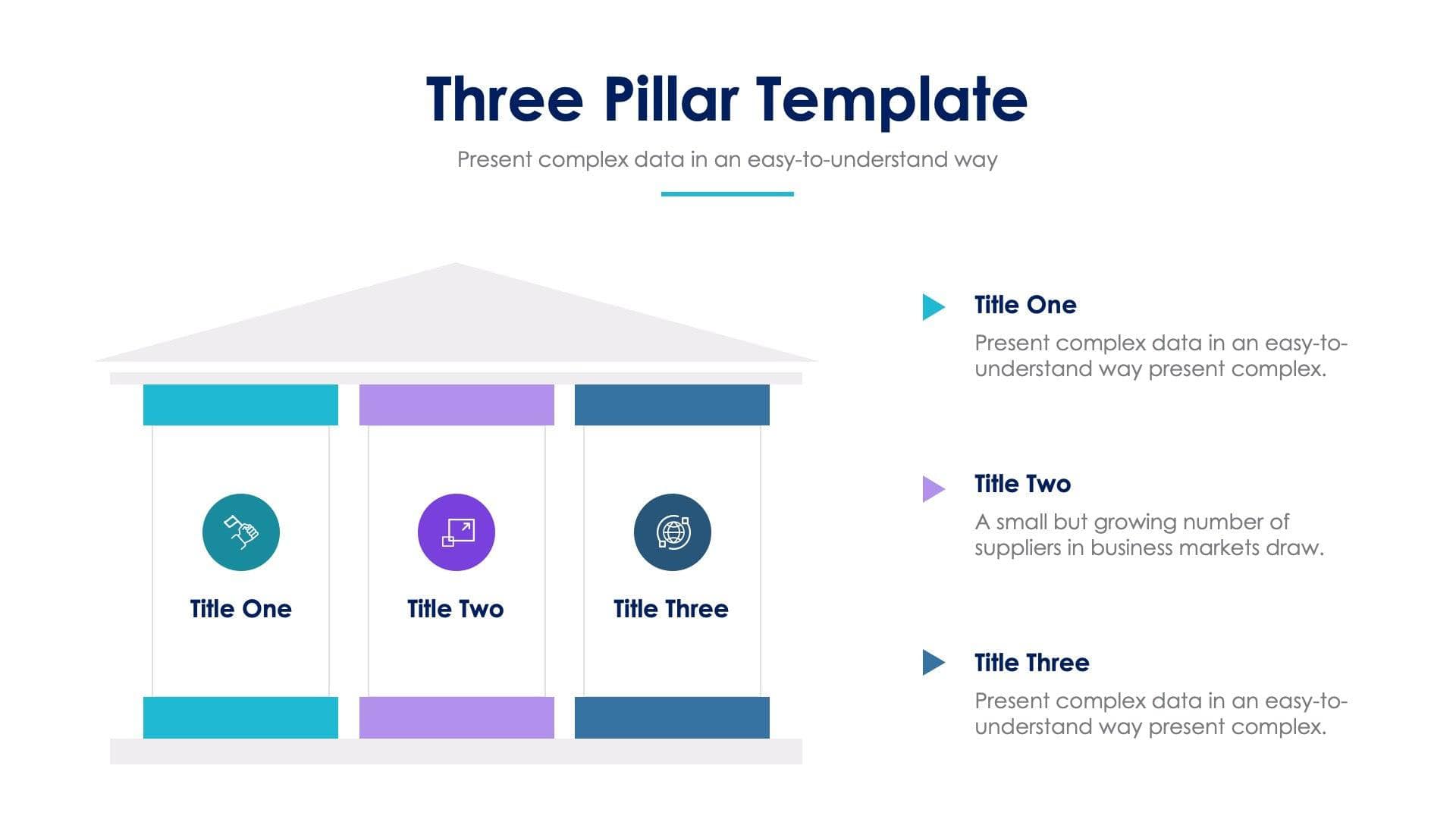 Three Pillar Template

Present complex data in an easy-to-understand way

Title One

Title Two

Title Three

Title One

Present complex data in an easy-to-understand way present complex.

Title Two

A small but growing number of suppliers in business markets draw.

Title Three

Present complex data in an easy-to-understand way present complex.